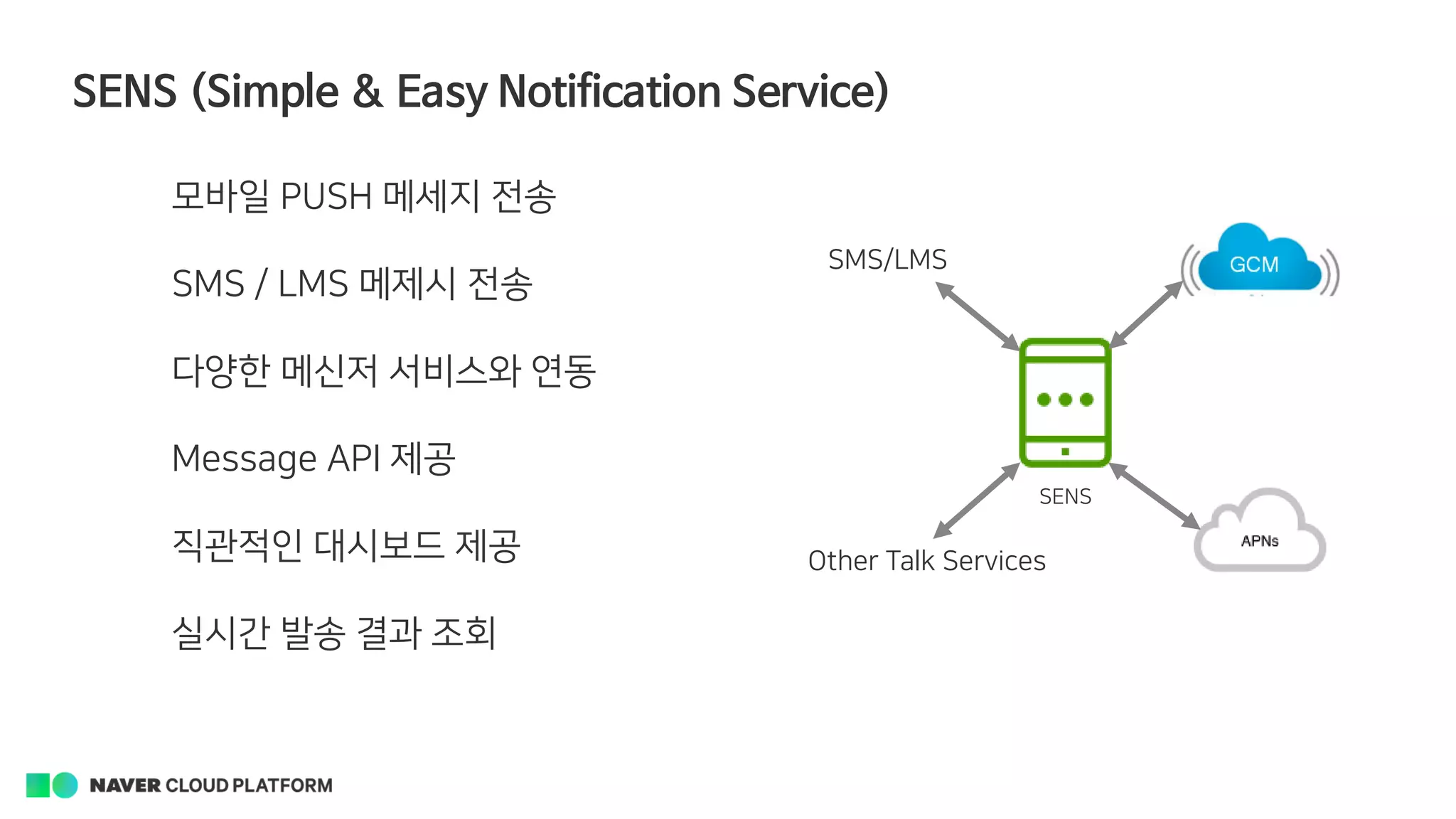 SENS (Simple & Easy Notification Service)

모바일 PUSH 메세지 전송

SMS / LMS 메제시 전송

다양한 메신저 서비스와 연동

Message API 제공

직관적인 대시보드 제공

실시간 발송 결과 조회

SMS/LMS

GCM

SENS

Other Talk Services

APNs

NAVER CLOUD PLATFORM